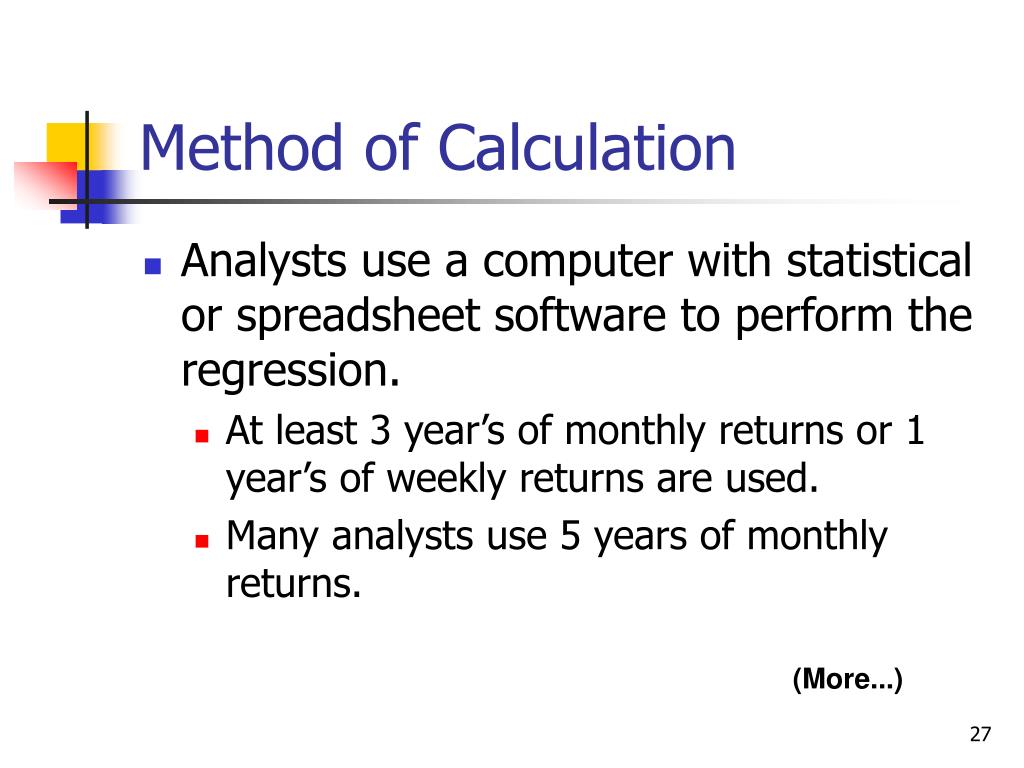 Method of Calculation

Analysts use a computer with statistical or spreadsheet software to perform the regression.

At least 3 year’s of monthly returns or 1 year’s of weekly returns are used.

Many analysts use 5 years of monthly returns.

(More...)

27